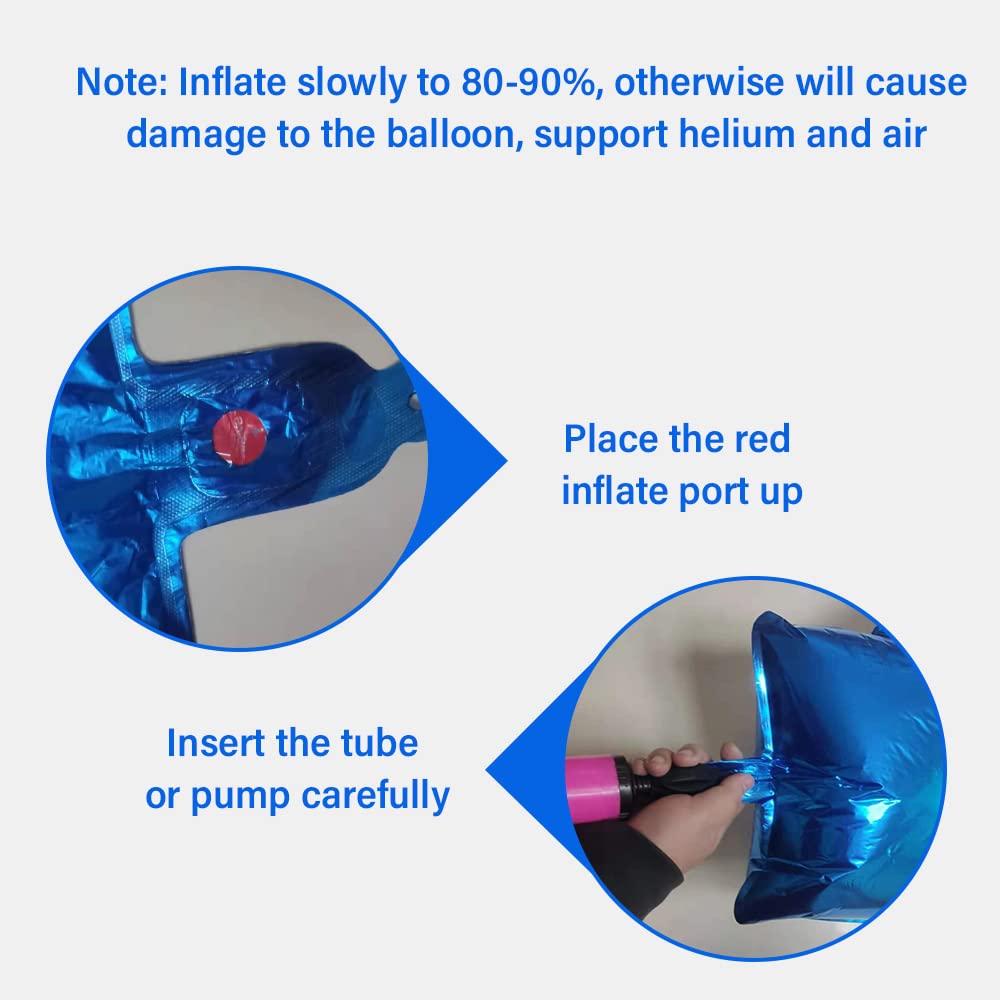 Note: Inflate slowly to 80-90%, otherwise will cause damage to the balloon, support helium and air

Place the red inflate port up

Insert the tube or pump carefully